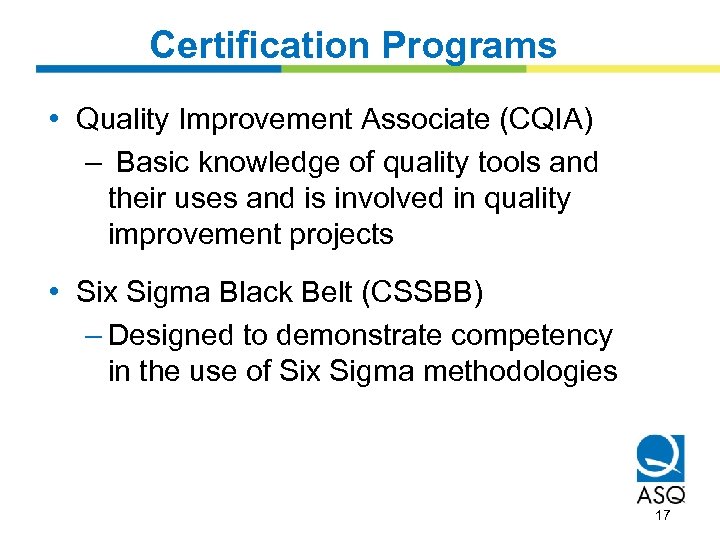 Certification Programs

• Quality Improvement Associate (CQIA)
– Basic knowledge of quality tools and their uses and is involved in quality improvement projects

• Six Sigma Black Belt (CSSBB)
– Designed to demonstrate competency in the use of Six Sigma methodologies

ASQ

17